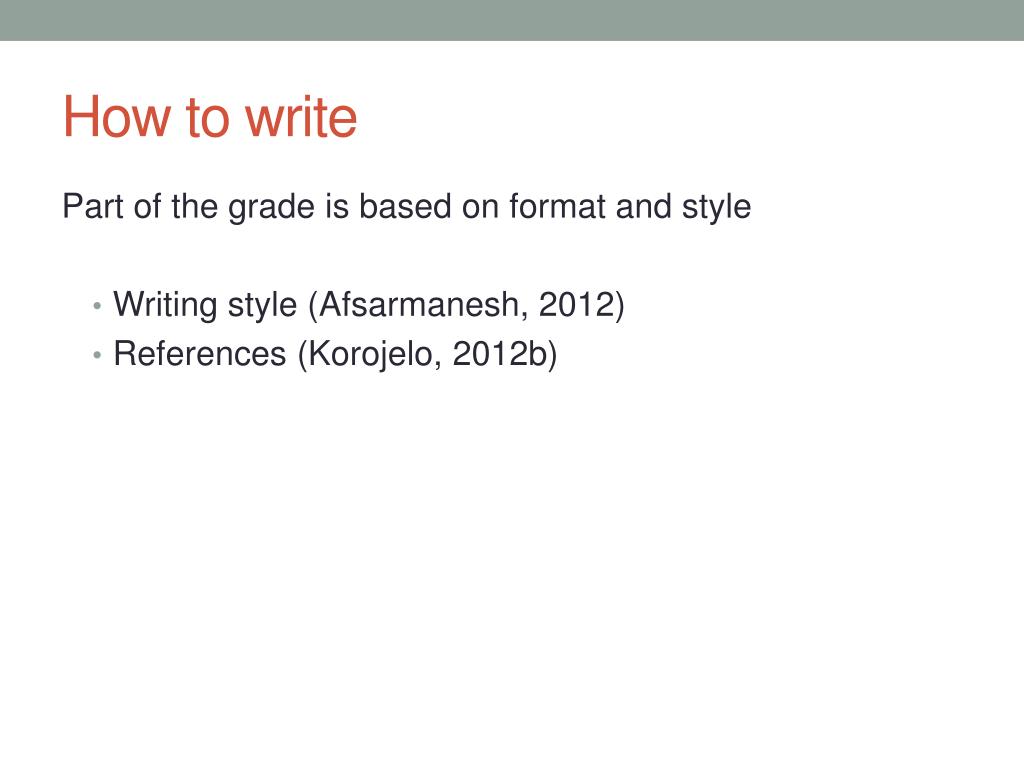 How to write

Part of the grade is based on format and style

• Writing style (Afsarmanesh, 2012)
• References (Korojelo, 2012b)